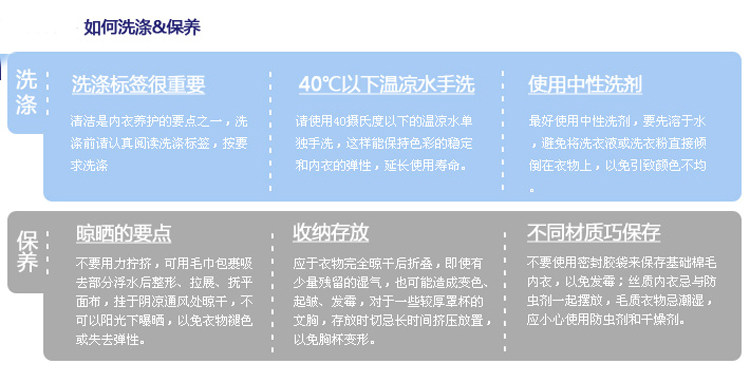 如何洗涤&保养

洗涤

洗涤标签很重要

清洁是内衣养护的要点之一，洗涤前请认真阅读洗涤标签，按要求洗涤

40℃以下温凉水手洗

请使用40摄氏度以下的温凉水单独手洗，这样能保持色彩的稳定和内衣的弹性，延长使用寿命。

使用中性洗剂

最好使用中性洗剂，要先溶于水，避免将洗衣液或洗衣粉直接倾倒在衣物上，以免引致颜色不均。

保养

晾晒的要点

不要用力拧挤，可用毛巾包裹吸去部分浮水后整形、拉展、抚平面布，挂于阴凉通风处晾干，不可以阳光下曝晒，以免衣物褪色或失去弹性。

收纳存放

应于衣物完全晾干后折叠，即使有少量残留的湿气，也可能造成变色、起皱、发霉，对于一些较厚罩杯的文胸，存放时切忌长时间挤压放置，以免胸杯变形。

不同材质巧保存

不要使用密封胶袋来保存基础棉毛内衣，以免发霉；丝质内衣忌与防虫剂一起摆放，毛质衣物忌潮湿，应小心使用防虫剂和干燥剂。